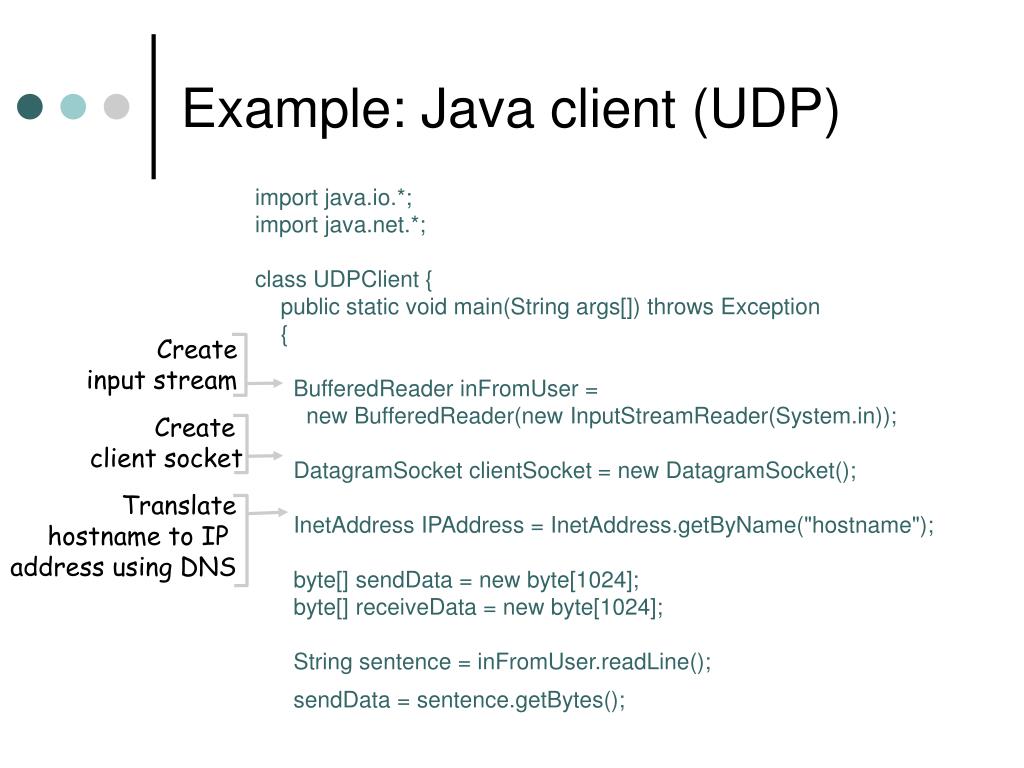 Example: Java client (UDP)

import java.io.*;
import java.net.*;

class UDPClient {
public static void main(String args[]) throws Exception
{

Create input stream

BufferedReader inFromUser =
new BufferedReader(new InputStreamReader(System.in));

Create client socket

DatagramSocket clientSocket = new DatagramSocket();

Translate hostname to IP address using DNS

InetAddress IPAddress = InetAddress.getByName("hostname");

byte[] sendData = new byte[1024];
byte[] receiveData = new byte[1024];

String sentence = inFromUser.readLine();

sendData = sentence.getBytes();